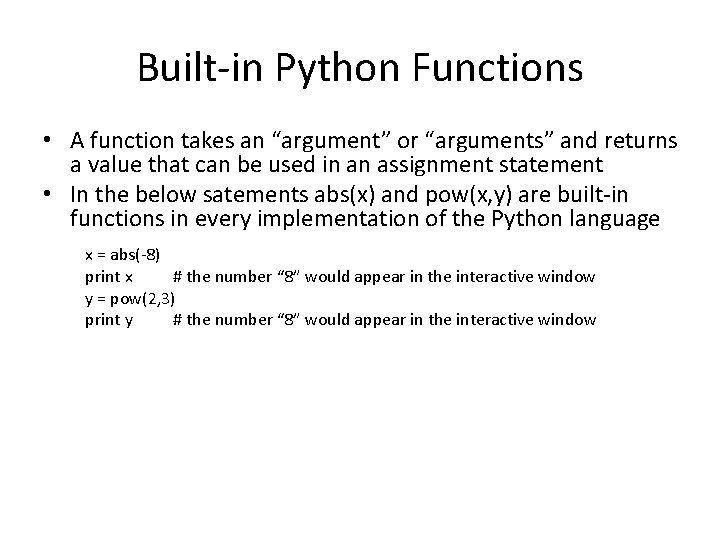 Built-in Python Functions

• A function takes an “argument” or “arguments” and returns a value that can be used in an assignment statement
• In the below satements abs(x) and pow(x,y) are built-in functions in every implementation of the Python language

x = abs(-8)
print x # the number “8” would appear in the interactive window
y = pow(2,3)
print y # the number “8” would appear in the interactive window